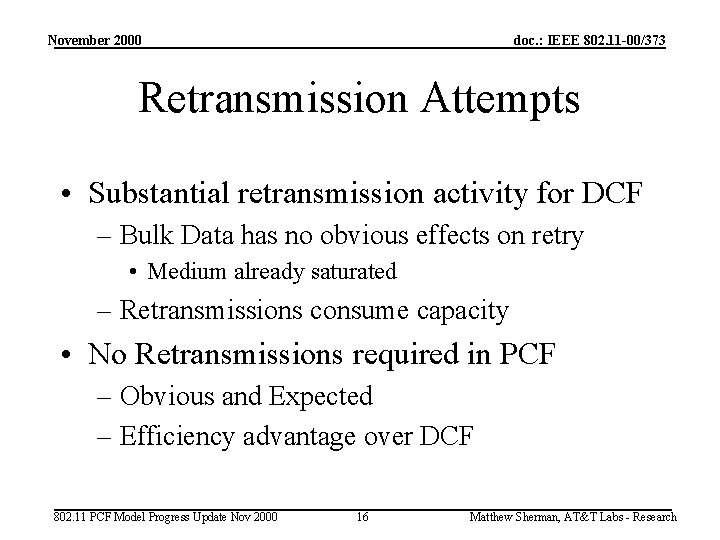 November 2000

doc.: IEEE 802.11-00/373

Retransmission Attempts

• Substantial retransmission activity for DCF
  – Bulk Data has no obvious effects on retry
    • Medium already saturated
  – Retransmissions consume capacity
• No Retransmissions required in PCF
  – Obvious and Expected
  – Efficiency advantage over DCF

802.11 PCF Model Progress Update Nov 2000

16

Matthew Sherman, AT&T Labs - Research